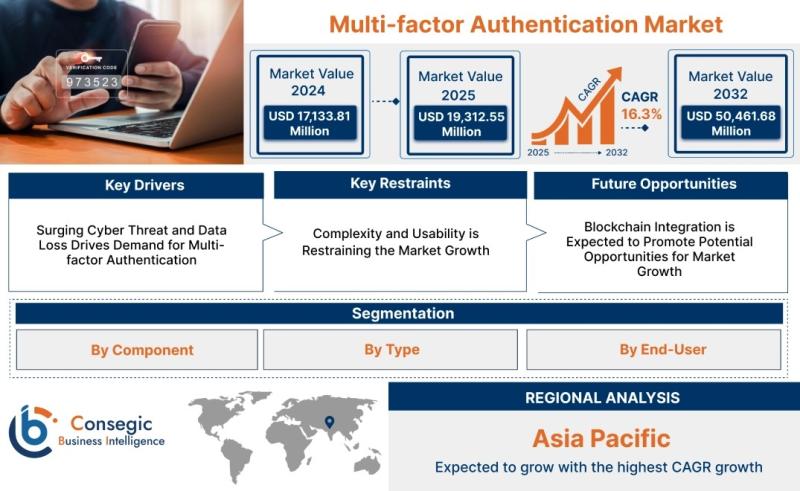 VERIFICATION CODE
973523

Multi-factor Authentication Market

Market Value 2024
USD 17,133.81 Million

Market Value 2025
USD 19,312.55 Million

CAGR
2025 2032
CAGR 16.3%

Market Value 2032
USD 50,461.68 Million

Key Drivers
Surging Cyber Threat and Data Loss Drives Demand for Multi-factor Authentication

Key Restraints
Complexity and Usability is Restraining the Market Growth

Future Opportunities
Blockchain Integration is Expected to Promote Potential Opportunities for Market Growth

Segmentation
By Component
By Type
By End-User

Consegic
Business Intelligence

REGIONAL ANALYSIS
Asia Pacific
Expected to grow with the highest CAGR growth